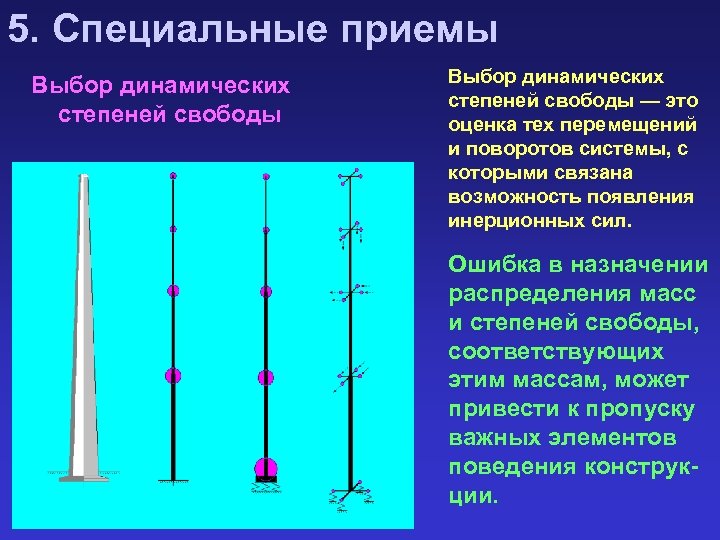 5. Специальные приемы

Выбор динамических степеней свободы

Выбор динамических степеней свободы — это оценка тех перемещений и поворотов системы, с которыми связана возможность появления инерционных сил.

Ошибка в назначении распределения масс и степеней свободы, соответствующих этим массам, может привести к пропуску важных элементов поведения конструкции.